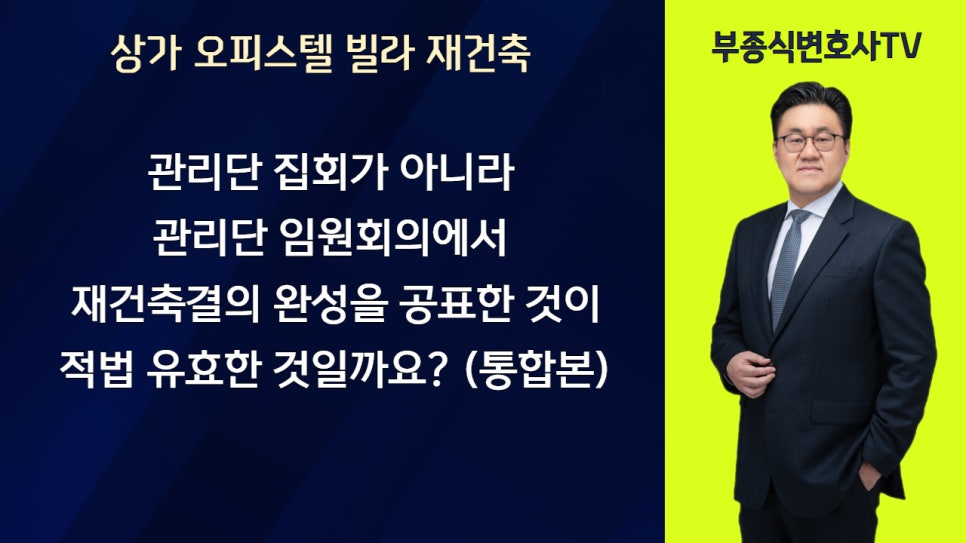 상가 오피스텔 빌라 재건축

관리단 집회가 아니라
관리단 임원회의에서
재건축결의 완성을 공표한 것이
적법 유효한 것일까요? (통합본)

부종식변호사TV